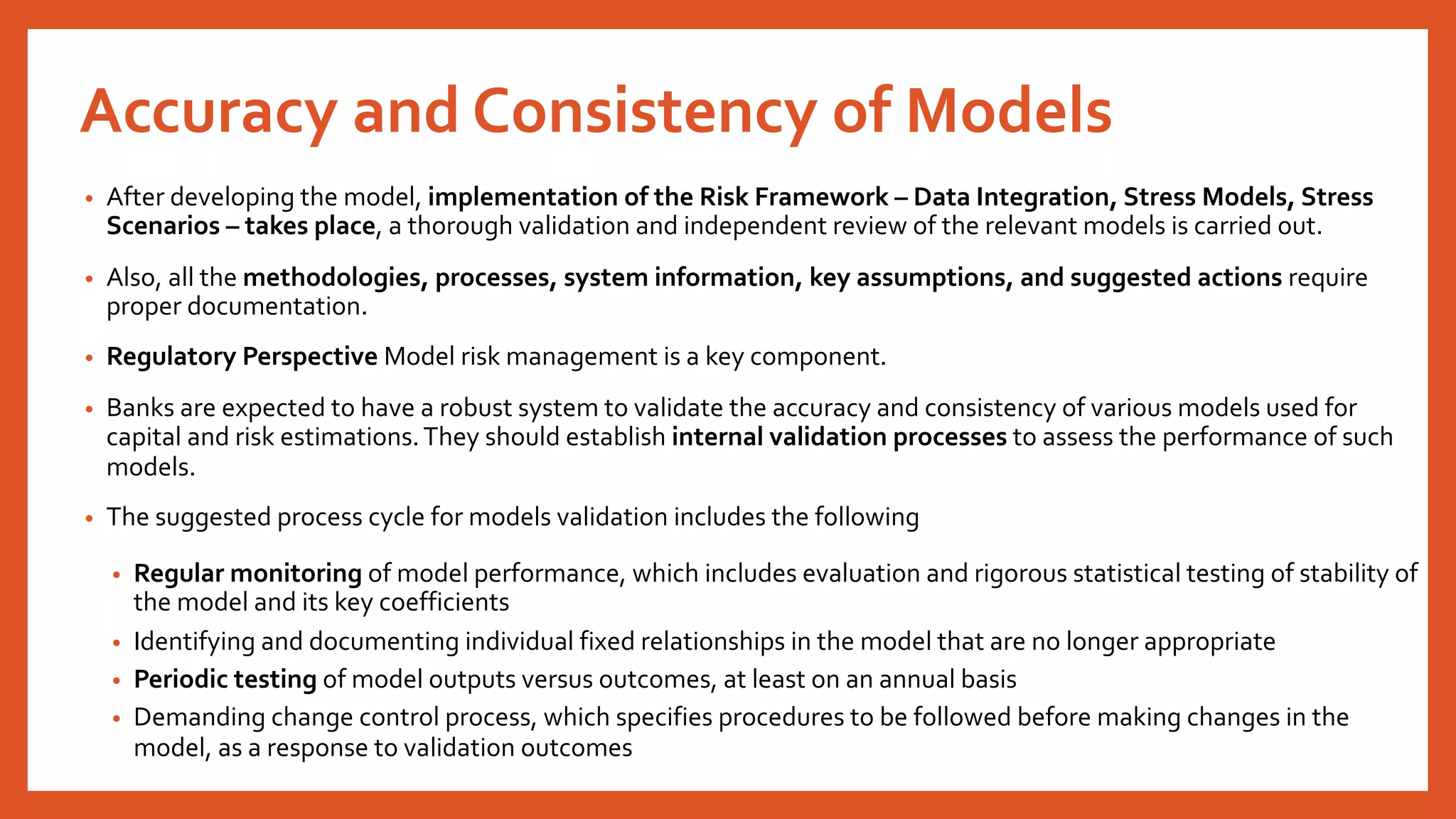 Accuracy and Consistency of Models

• After developing the model, implementation of the Risk Framework – Data Integration, Stress Models, Stress Scenarios – takes place, a thorough validation and independent review of the relevant models is carried out.

• Also, all the methodologies, processes, system information, key assumptions, and suggested actions require proper documentation.

• Regulatory Perspective Model risk management is a key component.

• Banks are expected to have a robust system to validate the accuracy and consistency of various models used for capital and risk estimations. They should establish internal validation processes to assess the performance of such models.

• The suggested process cycle for models validation includes the following

• Regular monitoring of model performance, which includes evaluation and rigorous statistical testing of stability of the model and its key coefficients
• Identifying and documenting individual fixed relationships in the model that are no longer appropriate
• Periodic testing of model outputs versus outcomes, at least on an annual basis
• Demanding change control process, which specifies procedures to be followed before making changes in the model, as a response to validation outcomes